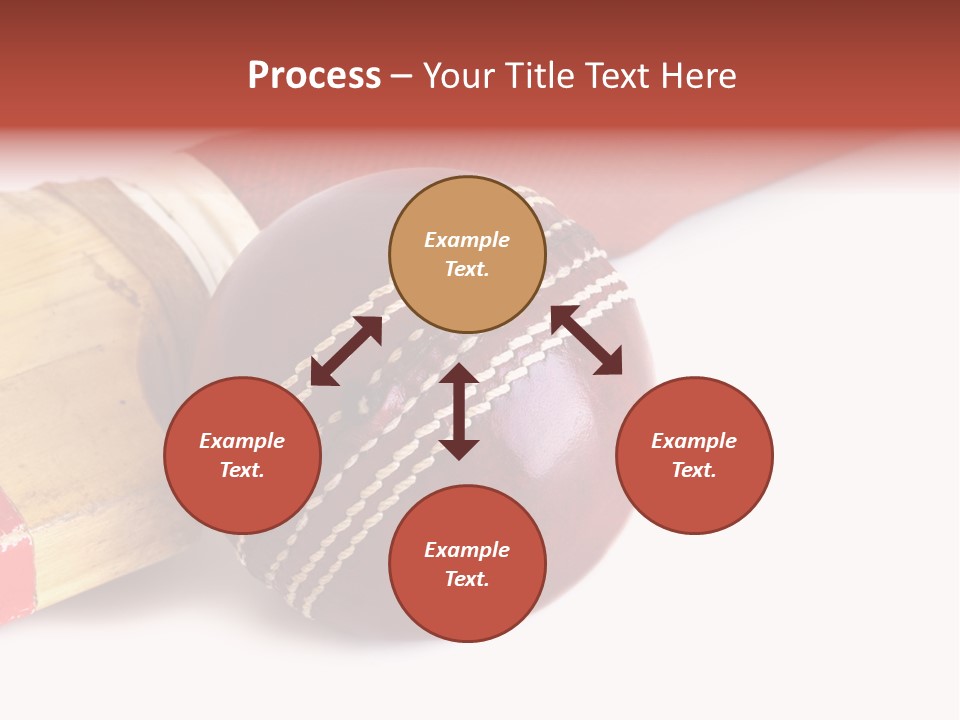 Process – Your Title Text Here

Example Text.

Example Text.

Example Text.

Example Text.